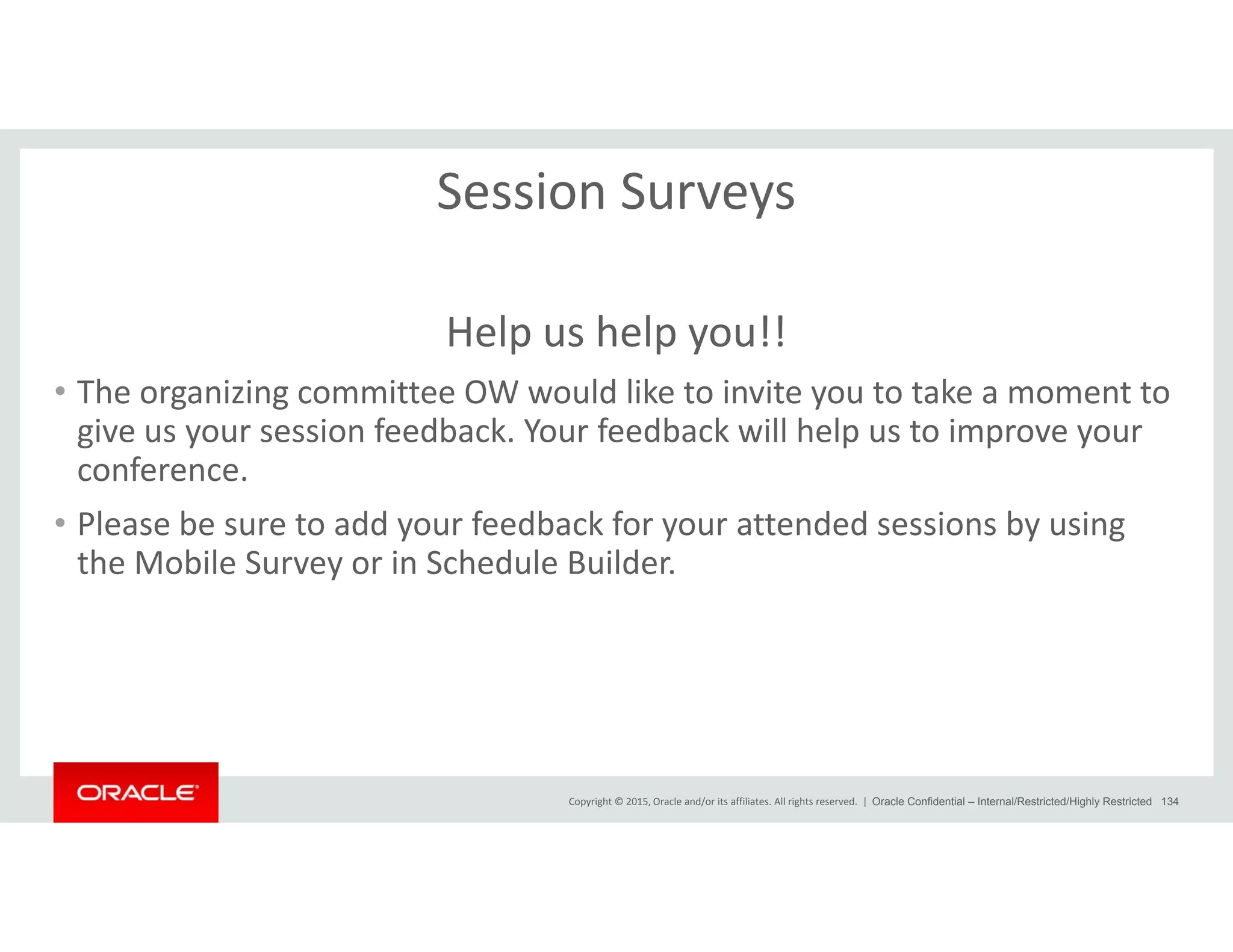 Session Surveys

Help us help you!!

• The organizing committee OW would like to invite you to take a moment to give us your session feedback. Your feedback will help us to improve your conference.

• Please be sure to add your feedback for your attended sessions by using the Mobile Survey or in Schedule Builder.

ORACLE

Copyright © 2015, Oracle and/or its affiliates. All rights reserved. | Oracle Confidential – Internal/Restricted/Highly Restricted 134